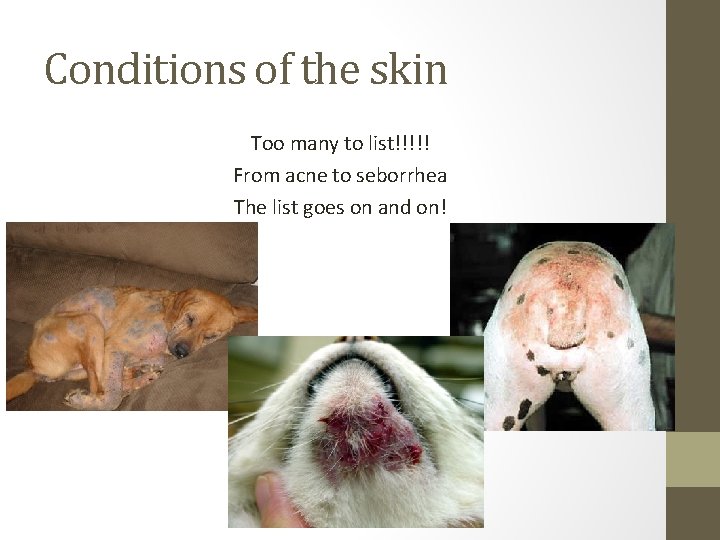 Conditions of the skin

Too many to list!!!!!
From acne to seborrhea
The list goes on and on!